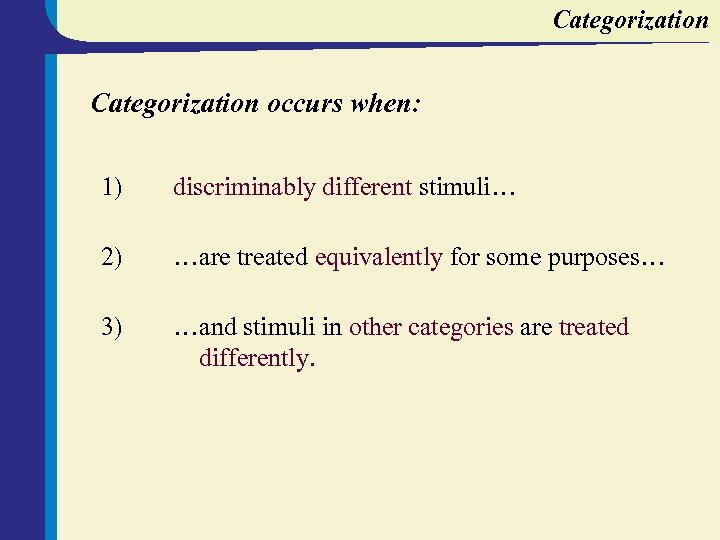 Categorization

Categorization occurs when:

1) discriminably different stimuli…

2) …are treated equivalently for some purposes…

3) …and stimuli in other categories are treated differently.